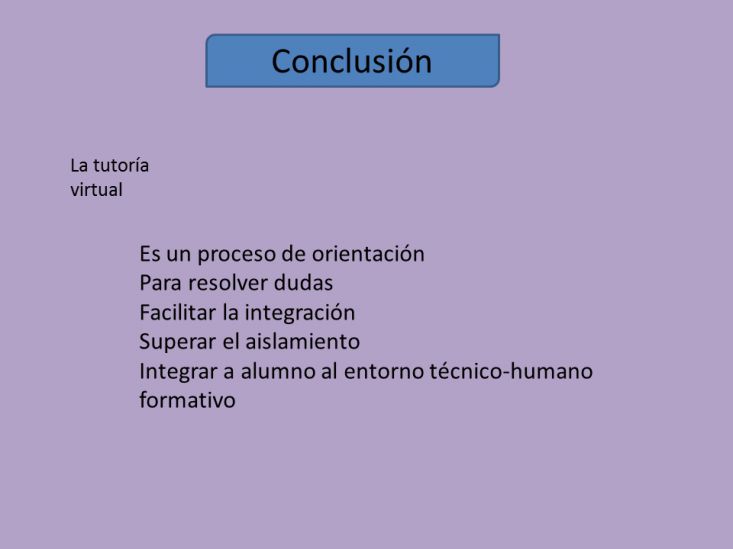 Conclusión

La tutoría virtual

Es un proceso de orientación
Para resolver dudas
Facilitar la integración
Superar el aislamiento
Integrar a alumno al entorno técnico-humano formativo